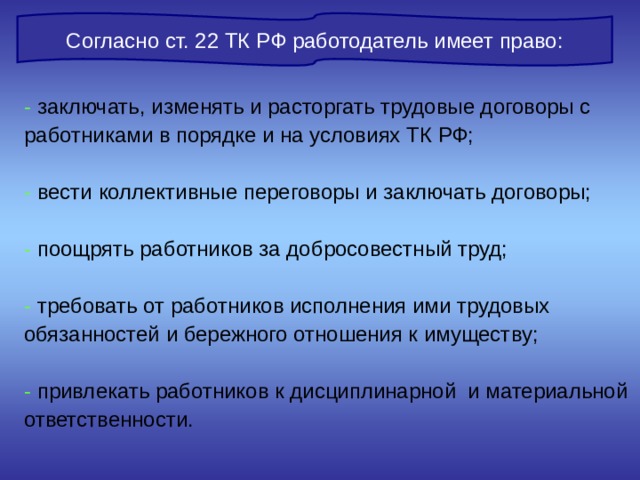 Согласно ст. 22 ТК РФ работодатель имеет право:

- заключать, изменять и расторгать трудовые договоры с работниками в порядке и на условиях ТК РФ;

- вести коллективные переговоры и заключать договоры;

- поощрять работников за добросовестный труд;

- требовать от работников исполнения ими трудовых обязанностей и бережного отношения к имуществу;

- привлекать работников к дисциплинарной и материальной ответственности.